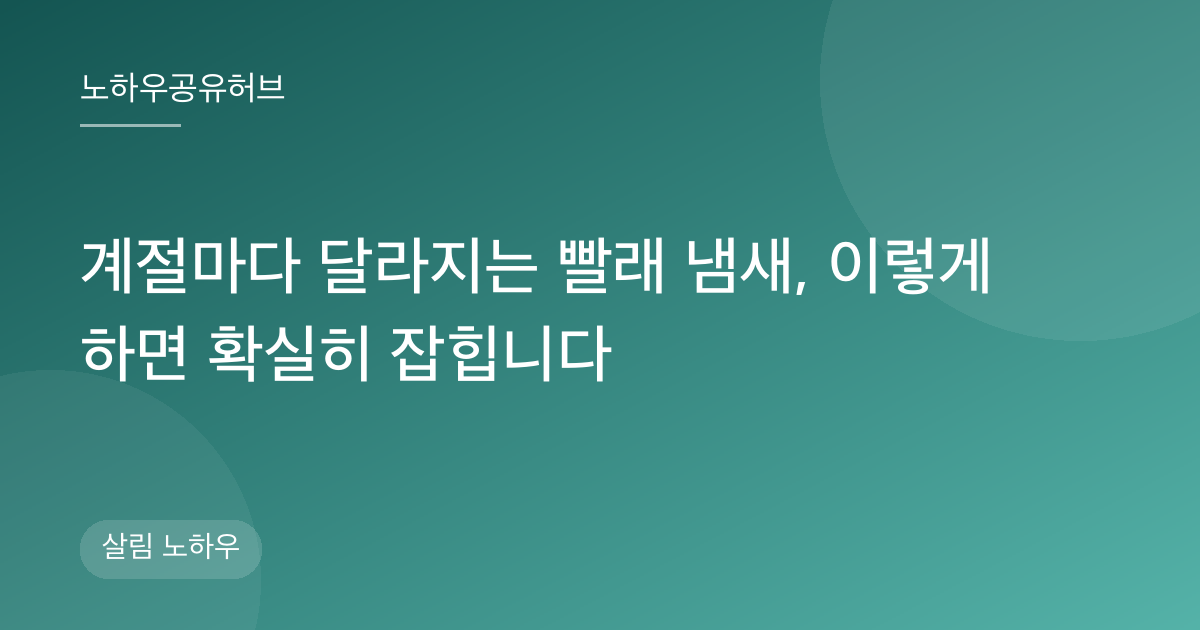 노하우공유허브

계절마다 달라지는 빨래 냄새, 이렇게 하면 확실히 잡힙니다

살림 노하우